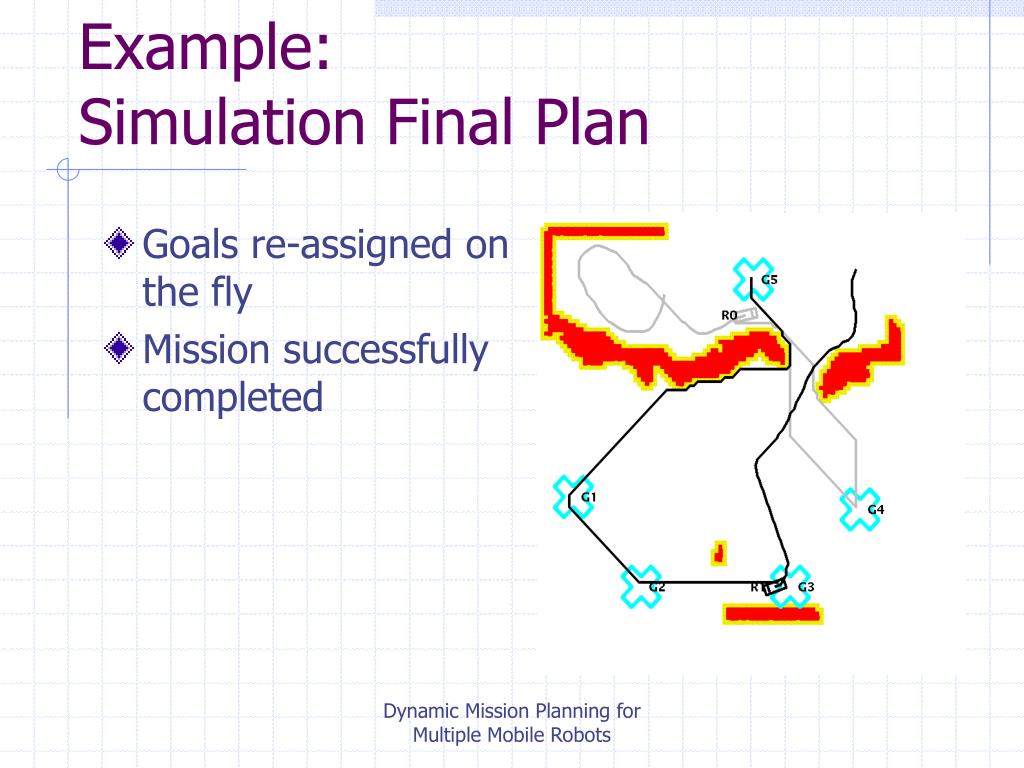 Example:
Simulation Final Plan

Goals re-assigned on the fly

Mission successfully completed

G5
R0
G1
G4
G2
R1
G3

Dynamic Mission Planning for Multiple Mobile Robots